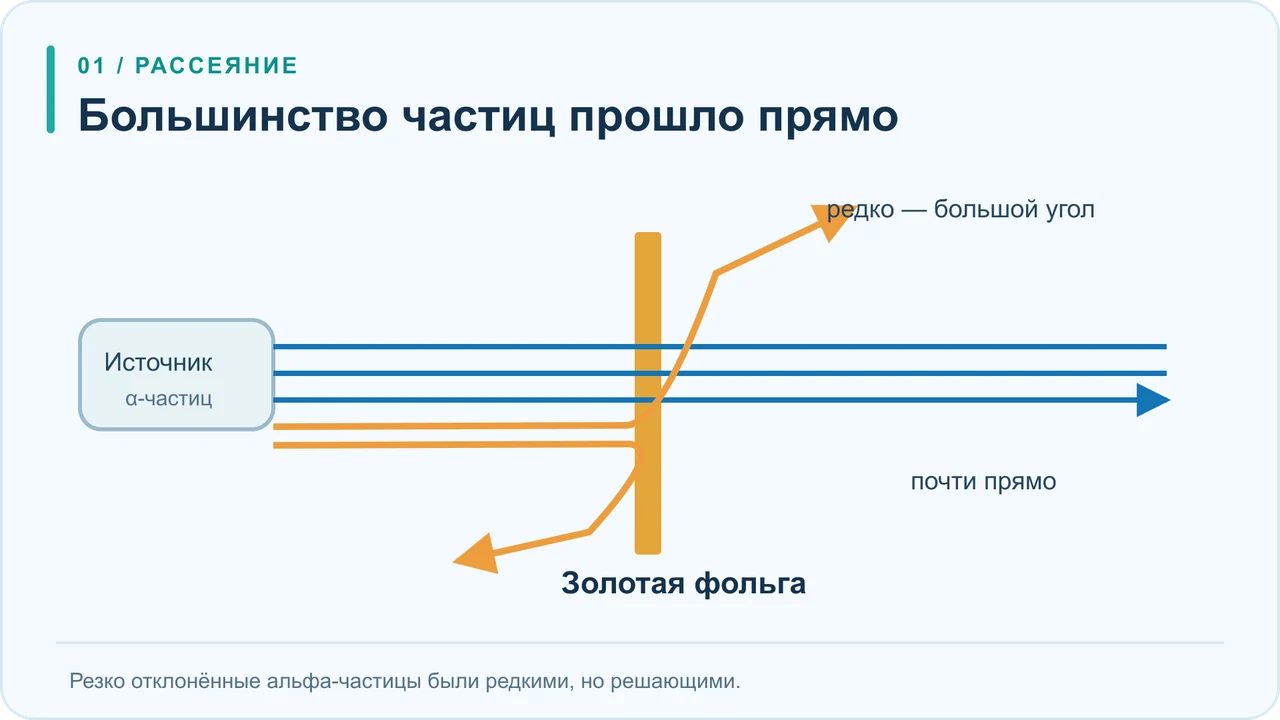 01 / РАССЕЯНИЕ

Большинство частиц прошло прямо

редко — большой угол

Источник
α-частиц

почти прямо

Золотая фольга

Резко отклонённые альфа-частицы были редкими, но решающими.